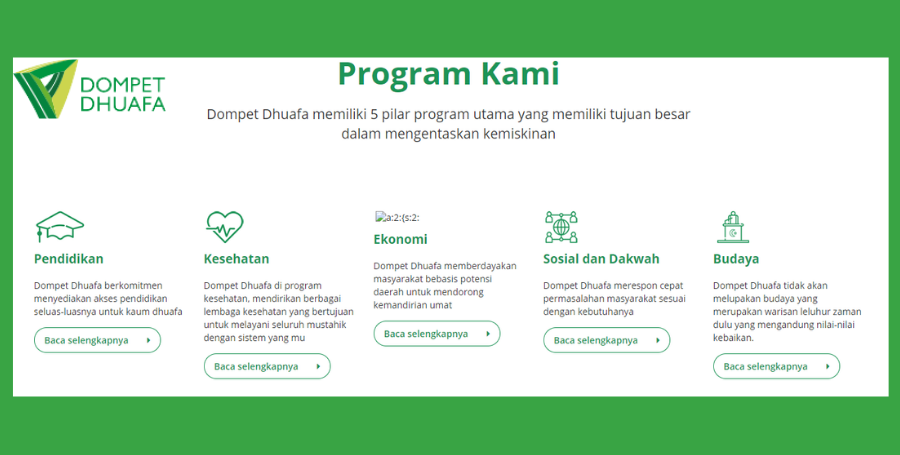 DOMPET DHUAFA

Program Kami

Dompet Dhuafa memiliki 5 pilar program utama yang memiliki tujuan besar dalam mengentaskan kemiskinan

Pendidikan

Dompet Dhuafa berkomitmen menyediakan akses pendidikan seluas-luasnya untuk kaum dhuafa

Baca selengkapnya

Kesehatan

Dompet Dhuafa di program kesehatan, mendirikan berbagai lembaga kesehatan yang bertujuan untuk melayani seluruh mustahik dengan sistem yang mu

Baca selengkapnya

a:2:{s:2:

Ekonomi

Dompet Dhuafa memberdayakan masyarakat bebasis potensi daerah untuk mendorong kemandirian umat

Baca selengkapnya

Sosial dan Dakwah

Dompet Dhuafa merespon cepat permasalahan masyarakat sesuai dengan kebutuhanya

Baca selengkapnya

Budaya

Dompet Dhuafa tidak akan melupakan budaya yang merupakan warisan leluhur zaman dulu yang mengandung nilai-nilai kebaikan.

Baca selengkapnya